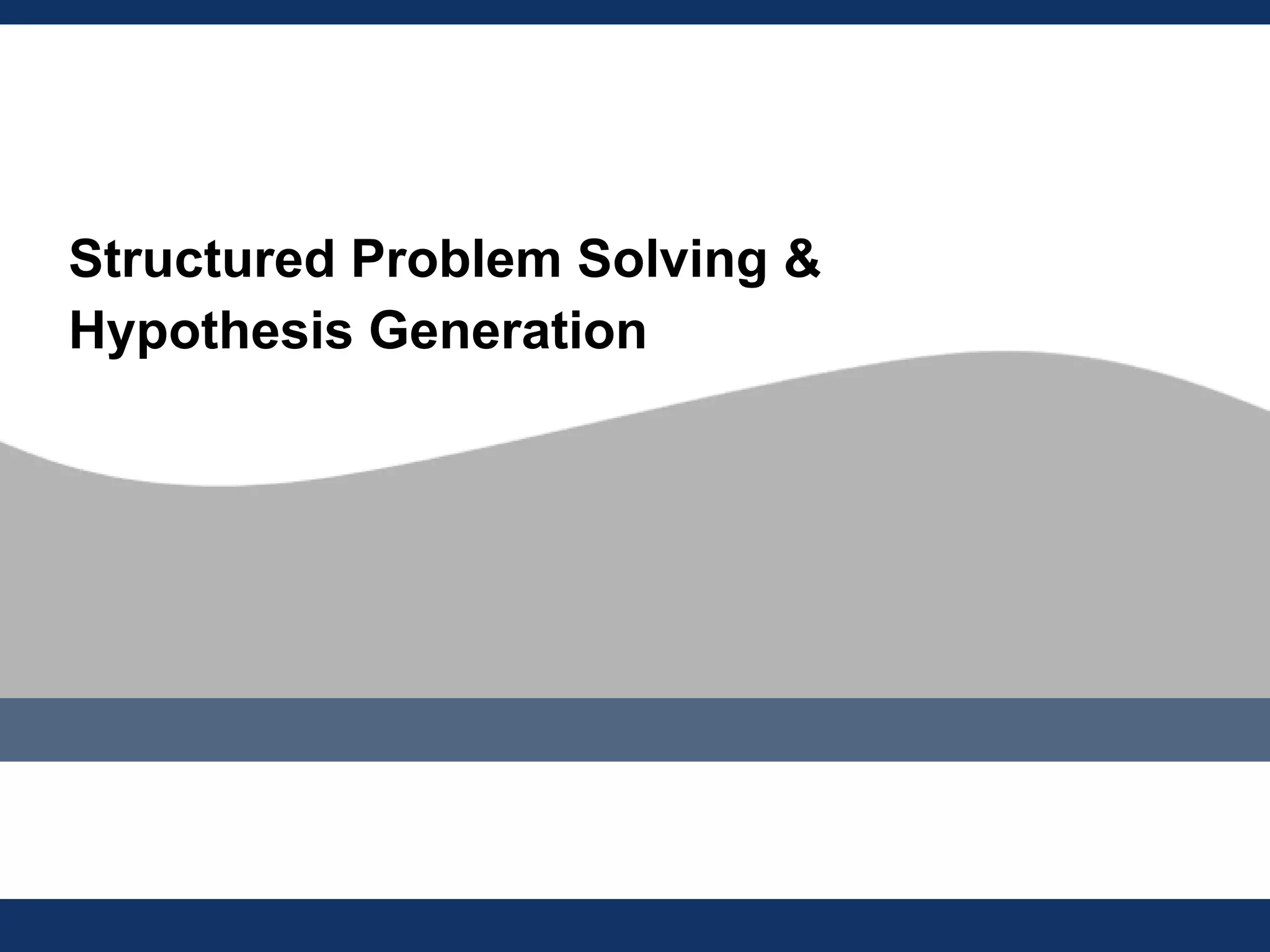 Structured Problem Solving & Hypothesis Generation